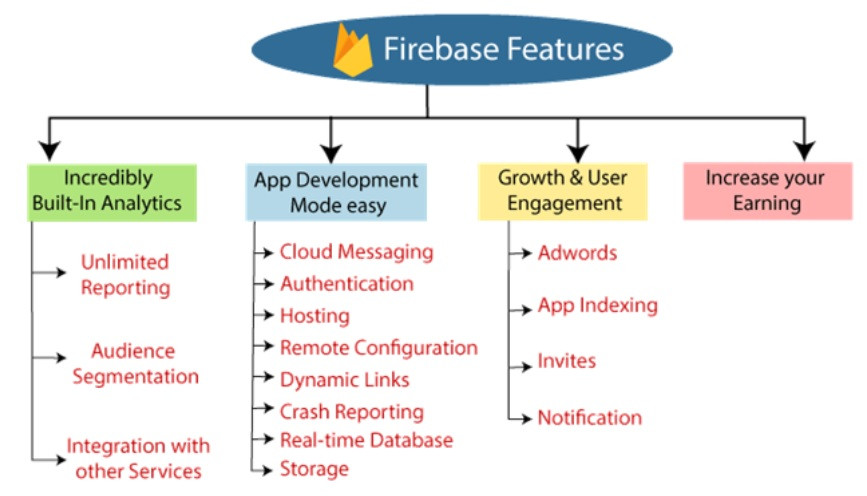 Firebase Features

Incredibly Built-In Analytics

Unlimited Reporting

Audience Segmentation

Integration with other Services

App Development Mode easy

Cloud Messaging

Authentication

Hosting

Remote Configuration

Dynamic Links

Crash Reporting

Real-time Database

Storage

Growth & User Engagement

Adwords

App Indexing

Invites

Notification

Increase your Earning